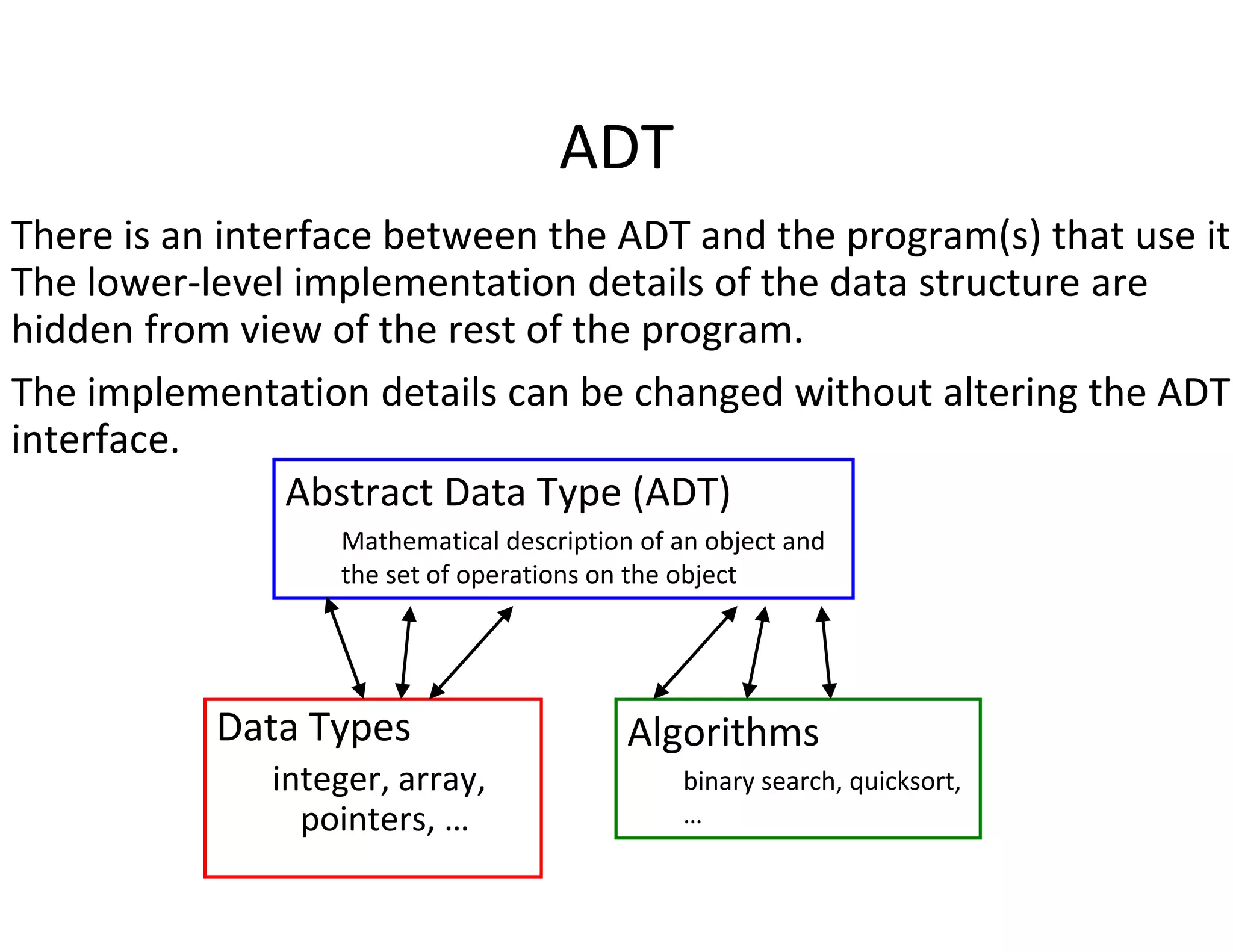 ADT

There is an interface between the ADT and the program(s) that use it
The lower-level implementation details of the data structure are hidden from view of the rest of the program.

The implementation details can be changed without altering the ADT interface.

Abstract Data Type (ADT)

Mathematical description of an object and the set of operations on the object

Data Types

integer, array, pointers, ...

Algorithms

binary search, quicksort, ...